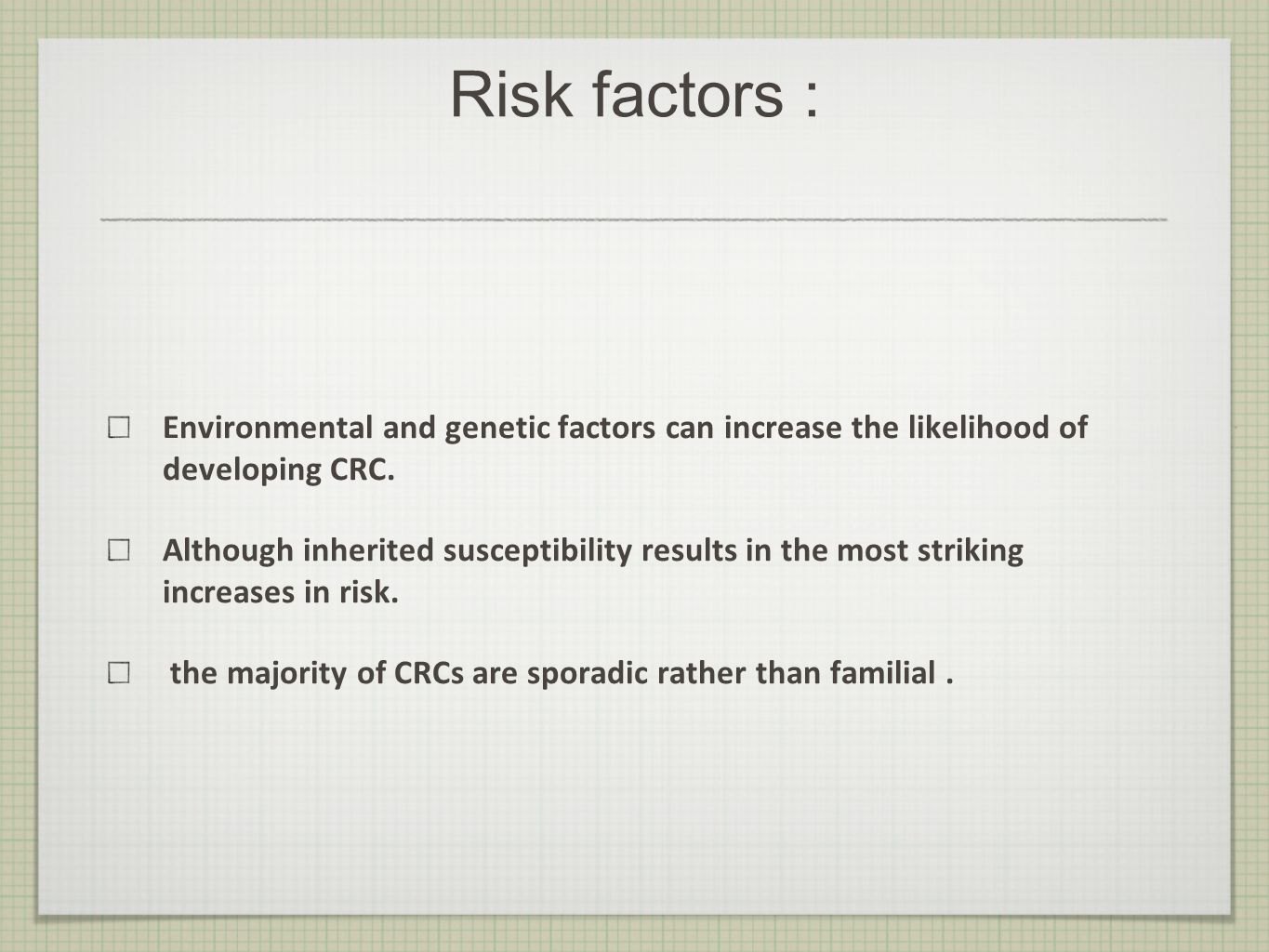 Risk factors :

 Environmental and genetic factors can increase the likelihood of developing CRC.

 Although inherited susceptibility results in the most striking increases in risk.

 the majority of CRCs are sporadic rather than familial .